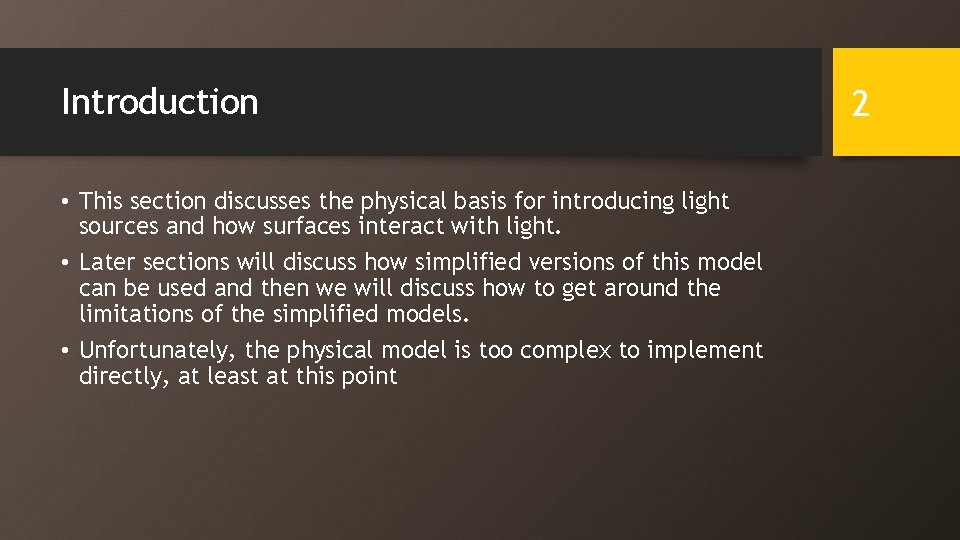 Introduction

2

• This section discusses the physical basis for introducing light sources and how surfaces interact with light.

• Later sections will discuss how simplified versions of this model can be used and then we will discuss how to get around the limitations of the simplified models.

• Unfortunately, the physical model is too complex to implement directly, at least at this point